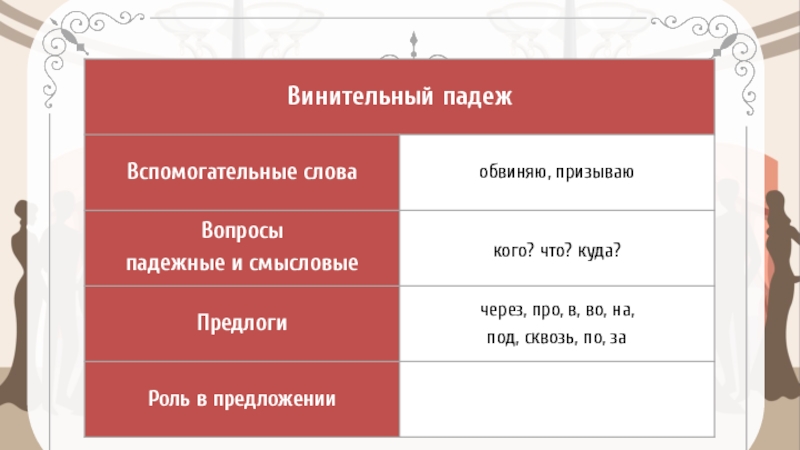 | Винительный падеж | |
|---|---|
| Вспомогательные слова | обвиняю, призываю |
| Вопросы падежные и смысловые | кого? что? куда? |
| Предлоги | через, про, в, во, на, под, сквозь, по, за |
| Роль в предложении | |